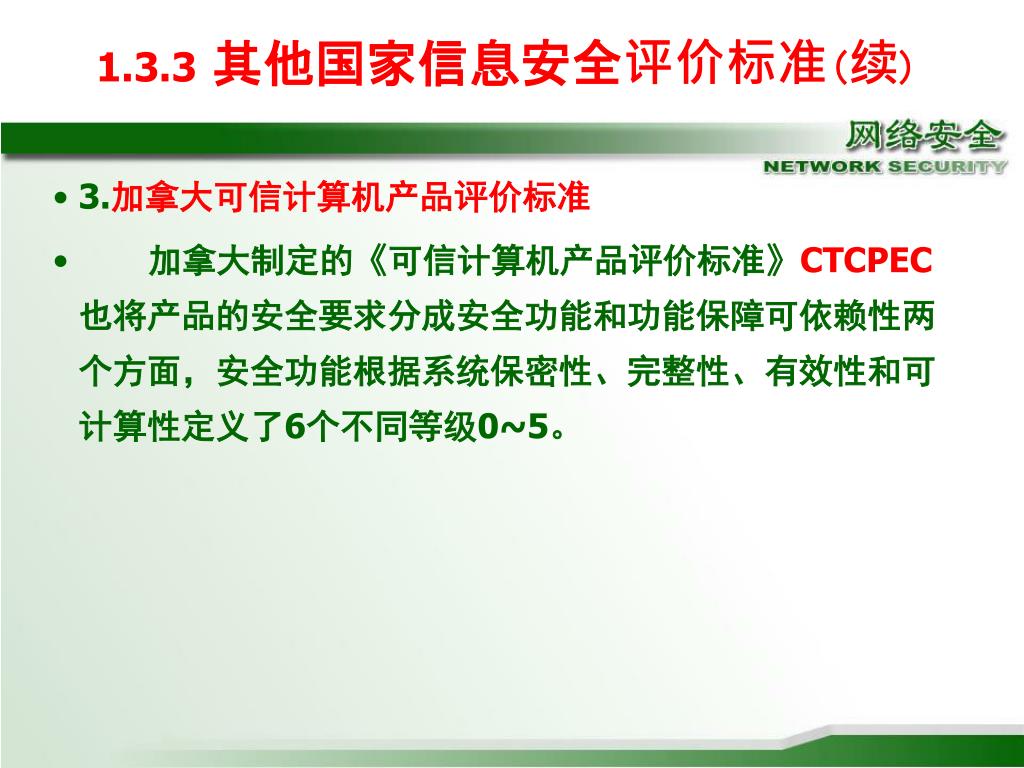 1.3.3 其他国家信息安全评价标准(续)

网络安全
NETWORK SECURITY

• 3.加拿大可信计算机产品评价标准

• 加拿大制定的《可信计算机产品评价标准》CTCPEC也将产品的安全要求分成安全功能和功能保障可依赖性两个方面，安全功能根据系统保密性、完整性、有效性和可计算性定义了6个不同等级0~5。